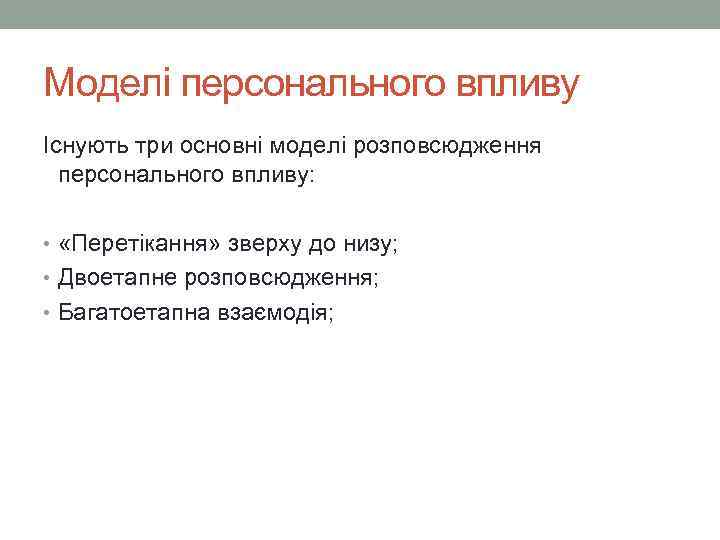 Моделі персонального впливу

Існують три основні моделі розповсюдження персонального впливу:

• «Перетікання» зверху до низу;
• Двоетапне розповсюдження;
• Багатоетапна взаємодія;